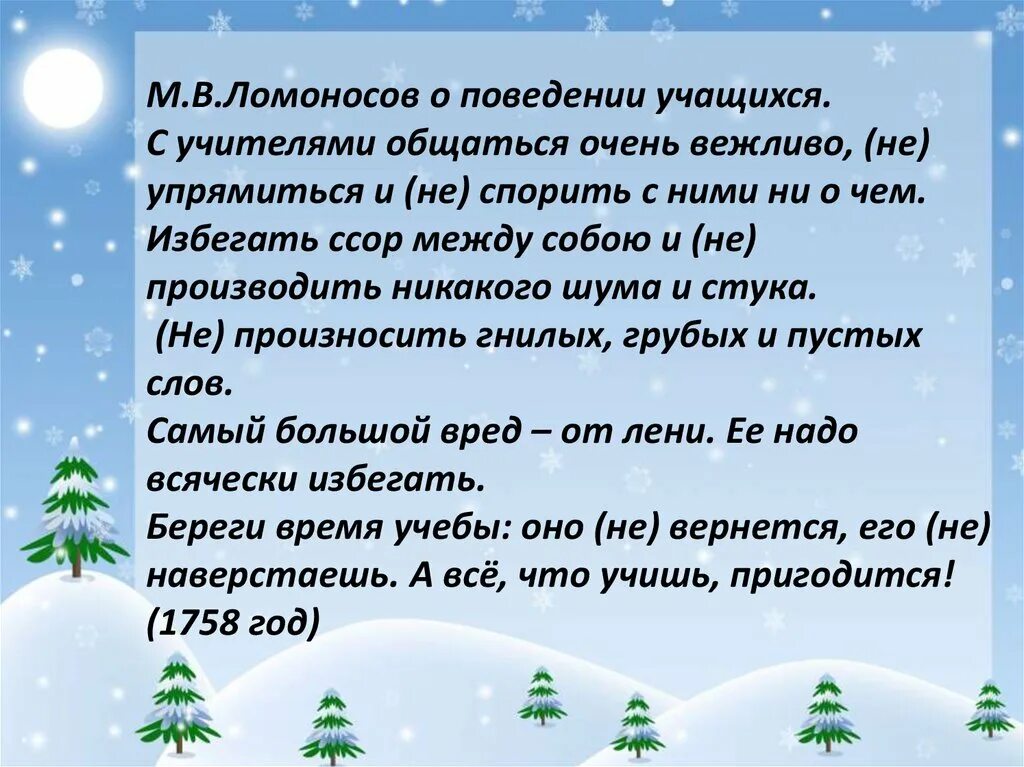 М.В.Ломоносов о поведении учащихся.
С учителями общаться очень вежливо, (не) упрямиться и (не) спорить с ними ни о чем.
Избегать ссор между собою и (не) производить никакого шума и стука.
(Не) произносить гнилых, грубых и пустых слов.
Самый большой вред – от лени. Ее надо всячески избегать.
Береги время учебы: оно (не) вернется, его (не) наверстаешь. А всё, что учишь, пригодится!
(1758 год)